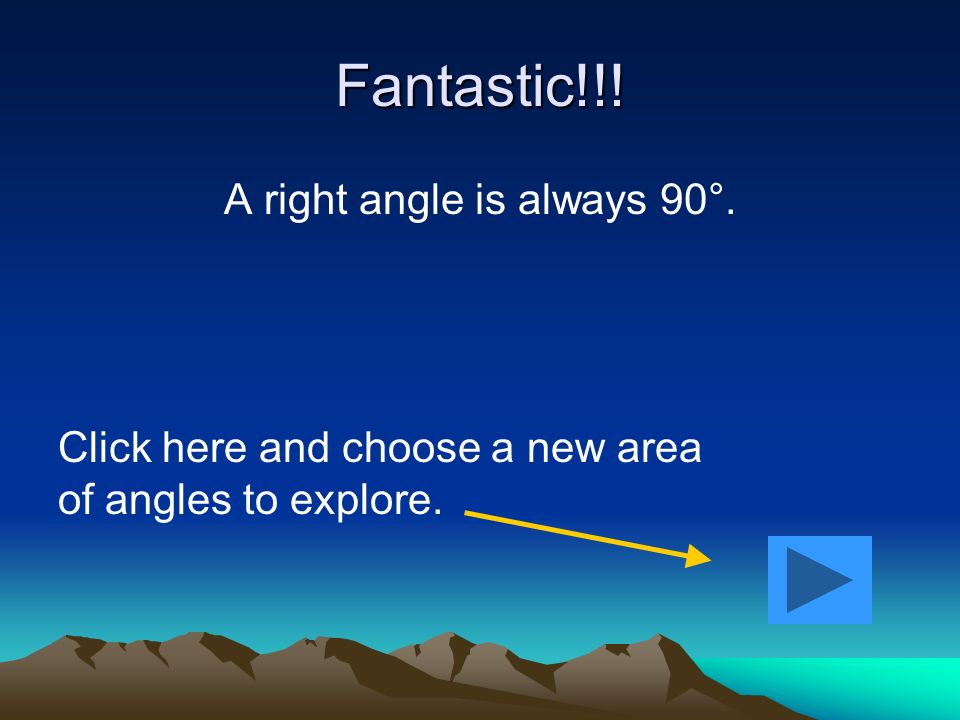 Fantastic!!!

A right angle is always 90°.

Click here and choose a new area of angles to explore.